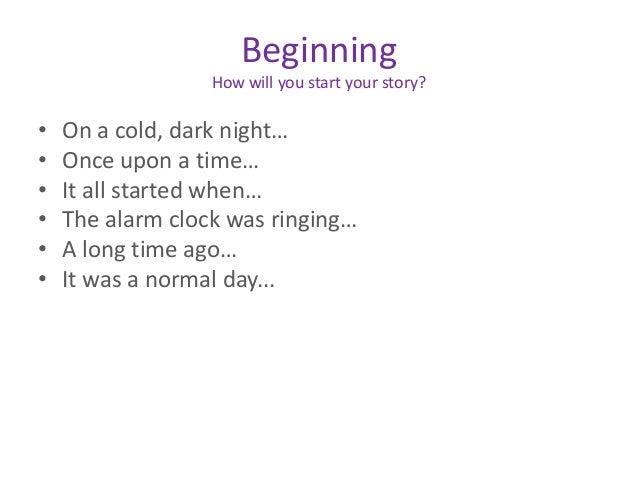 Beginning
How will you start your story?

• On a cold, dark night…
• Once upon a time…
• It all started when…
• The alarm clock was ringing…
• A long time ago…
• It was a normal day...